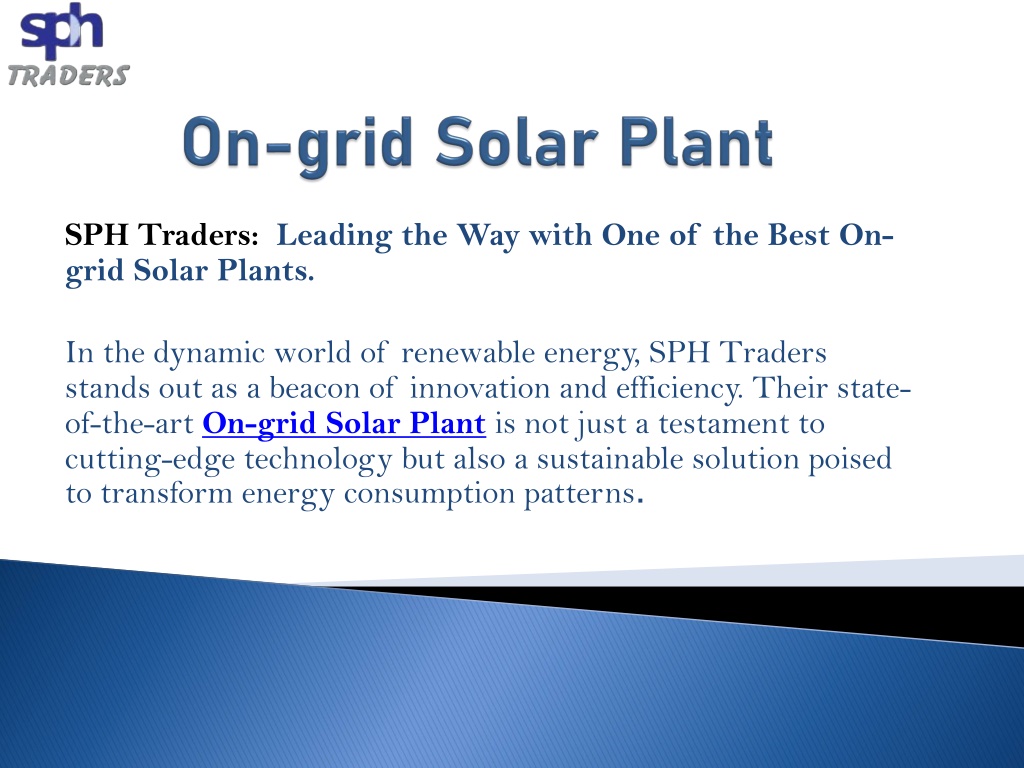 sph
TRADERS

On-grid Solar Plant

SPH Traders: Leading the Way with One of the Best On-grid Solar Plants.

In the dynamic world of renewable energy, SPH Traders stands out as a beacon of innovation and efficiency. Their state-of-the-art On-grid Solar Plant is not just a testament to cutting-edge technology but also a sustainable solution poised to transform energy consumption patterns.